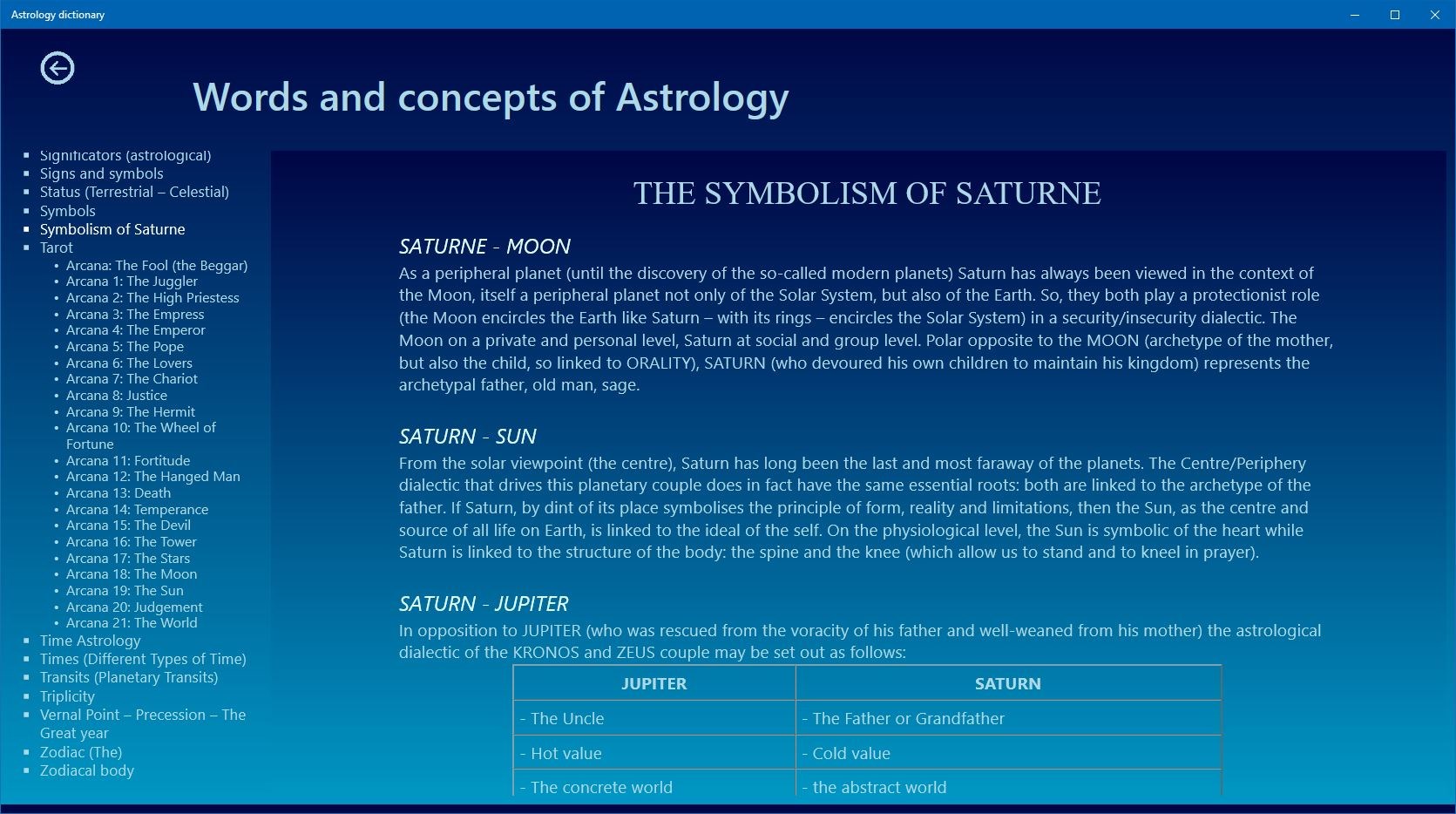 Astrology dictionary

Words and concepts of Astrology

- Significators (astrological)
- Signs and symbols
- Status (Terrestrial – Celestial)
- Symbols
- Symbolism of Saturne
- Tarot
  - Arcana: The Fool (the Beggar)
  - Arcana 1: The Juggler
  - Arcana 2: The High Priestess
  - Arcana 3: The Empress
  - Arcana 4: The Emperor
  - Arcana 5: The Pope
  - Arcana 6: The Lovers
  - Arcana 7: The Chariot
  - Arcana 8: Justice
  - Arcana 9: The Hermit
  - Arcana 10: The Wheel of Fortune
  - Arcana 11: Fortitude
  - Arcana 12: The Hanged Man
  - Arcana 13: Death
  - Arcana 14: Temperance
  - Arcana 15: The Devil
  - Arcana 16: The Tower
  - Arcana 17: The Stars
  - Arcana 18: The Moon
  - Arcana 19: The Sun
  - Arcana 20: Judgement
  - Arcana 21: The World
- Time Astrology
- Times (Different Types of Time)
- Transits (Planetary Transits)
- Triplicity
- Vernal Point – Precession – The Great year
- Zodiac (The)
- Zodiacal body

THE SYMBOLISM OF SATURNE

SATURNE - MOON
As a peripheral planet (until the discovery of the so-called modern planets) Saturn has always been viewed in the context of the Moon, itself a peripheral planet not only of the Solar System, but also of the Earth. So, they both play a protectionist role (the Moon encircles the Earth like Saturn – with its rings – encircles the Solar System) in a security/insecurity dialectic. The Moon on a private and personal level, Saturn at social and group level. Polar opposite to the MOON (archetype of the mother, but also the child, so linked to ORALITY), SATURN (who devoured his own children to maintain his kingdom) represents the archetypal father, old man, sage.

SATURN - SUN
From the solar viewpoint (the centre), Saturn has long been the last and most faraway of the planets. The Centre/Periphery dialectic that drives this planetary couple does in fact have the same essential roots: both are linked to the archetype of the father. If Saturn, by dint of its place symbolises the principle of form, reality and limitations, then the Sun, as the centre and source of all life on Earth, is linked to the ideal of the self. On the physiological level, the Sun is symbolic of the heart while Saturn is linked to the structure of the body: the spine and the knee (which allow us to stand and to kneel in prayer).

SATURN - JUPITER
In opposition to JUPITER (who was rescued from the voracity of his father and well-weaned from his mother) the astrological dialectic of the KRONOS and ZEUS couple may be set out as follows:

| JUPITER | SATURN |
|---|---|
| - The Uncle | - The Father or Grandfather |
| - Hot value | - Cold value |
| - The concrete world | - the abstract world |